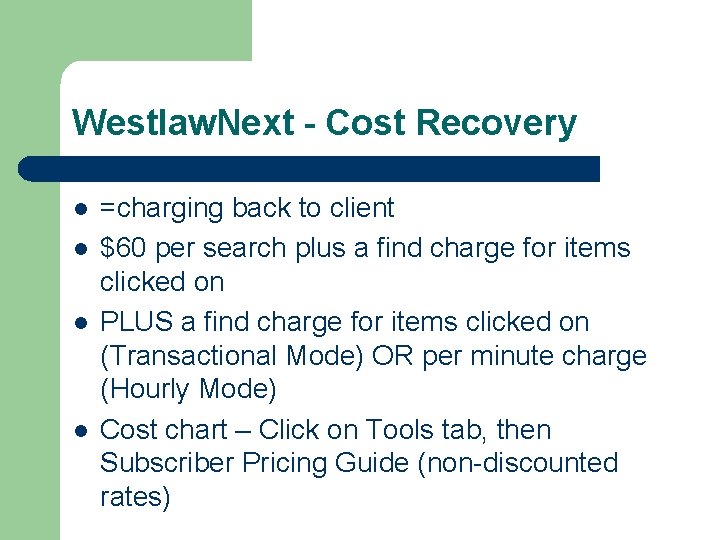 WestlawNext - Cost Recovery

- =charging back to client
- \$60 per search plus a find charge for items clicked on
- PLUS a find charge for items clicked on (Transactional Mode) OR per minute charge (Hourly Mode)
- Cost chart – Click on Tools tab, then Subscriber Pricing Guide (non-discounted rates)